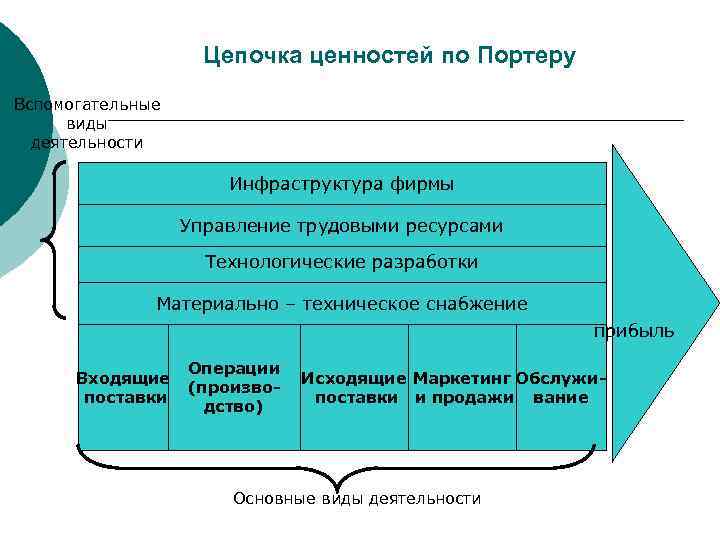 Цепочка ценностей по Портеру

Вспомогательные виды деятельности

Инфраструктура фирмы

Управление трудовыми ресурсами

Технологические разработки

Материально – техническое снабжение

прибыль

Входящие поставки

Операции (производство)

Исходящие поставки

Маркетинг и продажи

Обслуживание

Основные виды деятельности